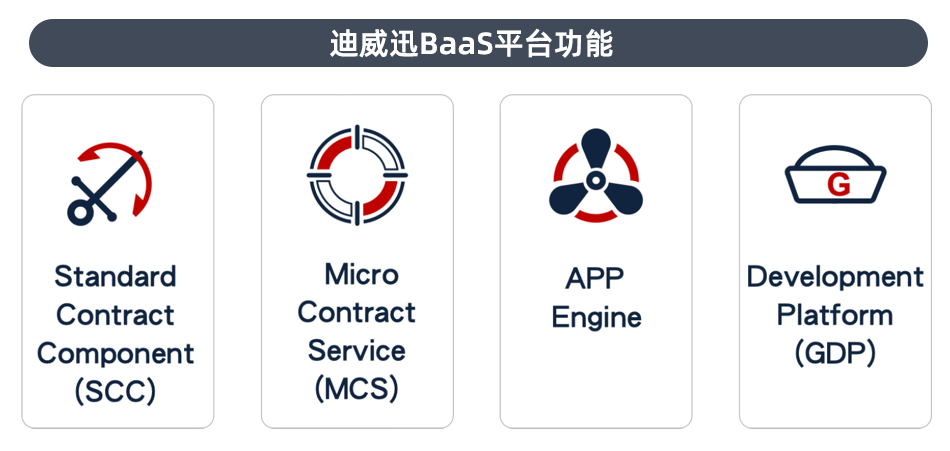 迪威迅BaaS平台功能

Standard Contract Component (SCC)

Micro Contract Service (MCS)

APP Engine

G

Development Platform (GDP)